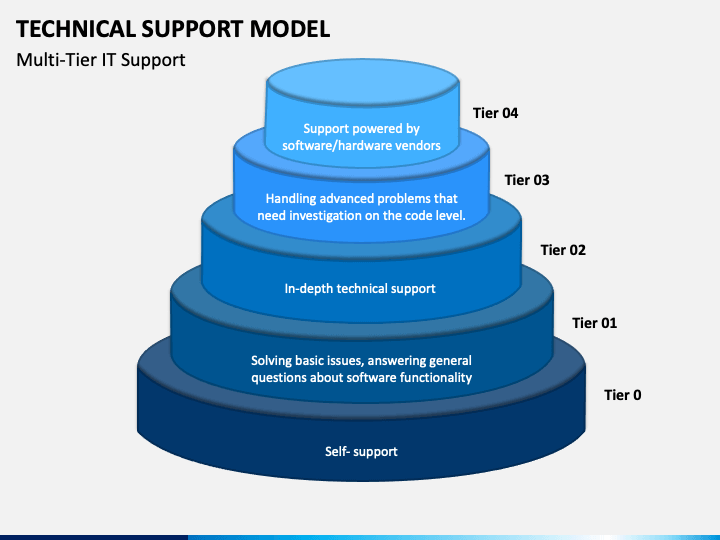 TECHNICAL SUPPORT MODEL

Multi-Tier IT Support

Tier 04

Support powered by software/hardware vendors

Tier 03

Handling advanced problems that need investigation on the code level.

Tier 02

In-depth technical support

Tier 01

Solving basic issues, answering general questions about software functionality

Tier 0

Self- support